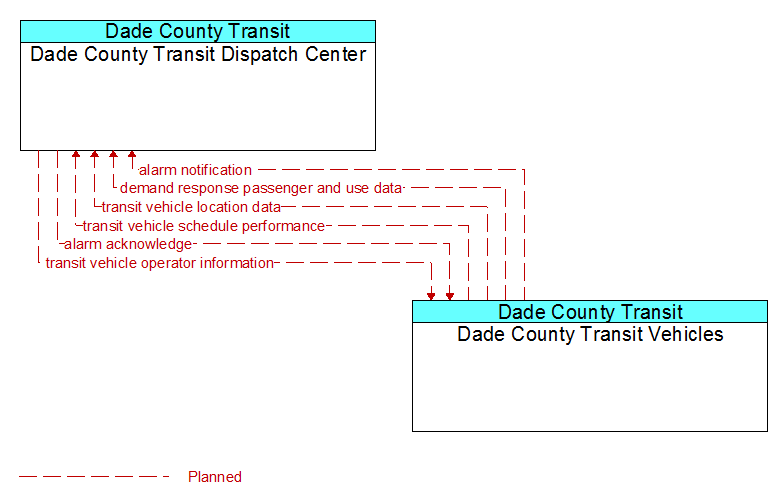 Dade County Transit
Dade County Transit Dispatch Center

alarm notification
demand response passenger and use data
transit vehicle location data
transit vehicle schedule performance
alarm acknowledge
transit vehicle operator information

Dade County Transit
Dade County Transit Vehicles

Planned